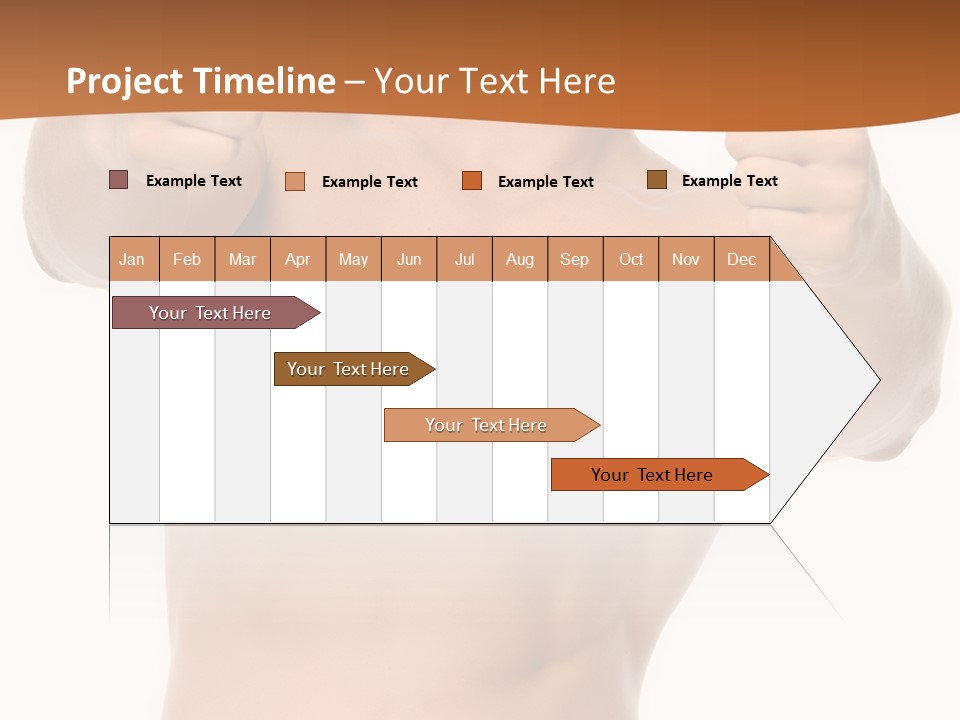 Project Timeline – Your Text Here

Example Text
Example Text
Example Text
Example Text

| Jan | Feb | Mar | Apr | May | Jun | Jul | Aug | Sep | Oct | Nov | Dec |
|---|---|---|---|---|---|---|---|---|---|---|---|

Your Text Here
Your Text Here
Your Text Here
Your Text Here